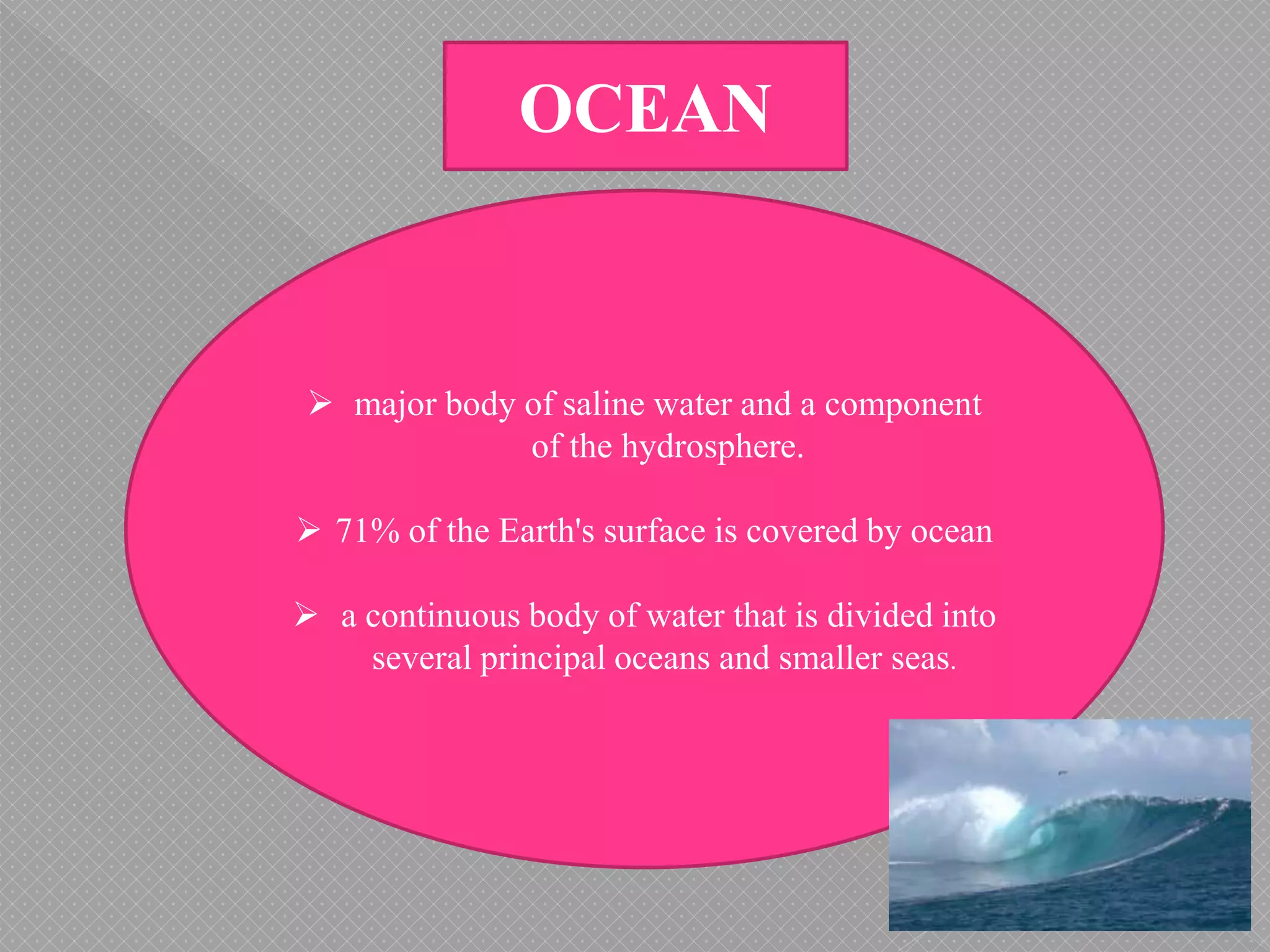 OCEAN

➢ major body of saline water and a component of the hydrosphere.

➢ 71% of the Earth's surface is covered by ocean

➢ a continuous body of water that is divided into several principal oceans and smaller seas.